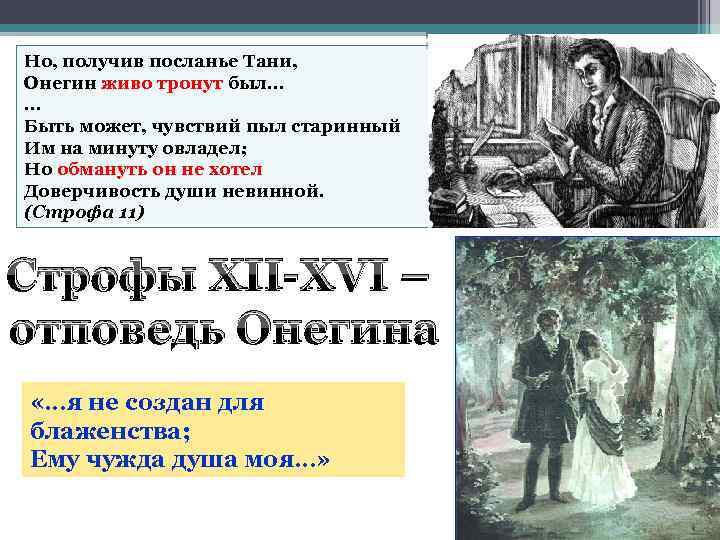 Но, получив посланье Тани,
Онегин живо тронут был…
…
Быть может, чувствий пыл старинный
Им на минуту овладел;
Но обмануть он не хотел
Доверчивость души невинной.
(Строфа 11)

Строфы XII-XVI – отповедь Онегина

«…я не создан для блаженства;
Ему чужда душа моя…»